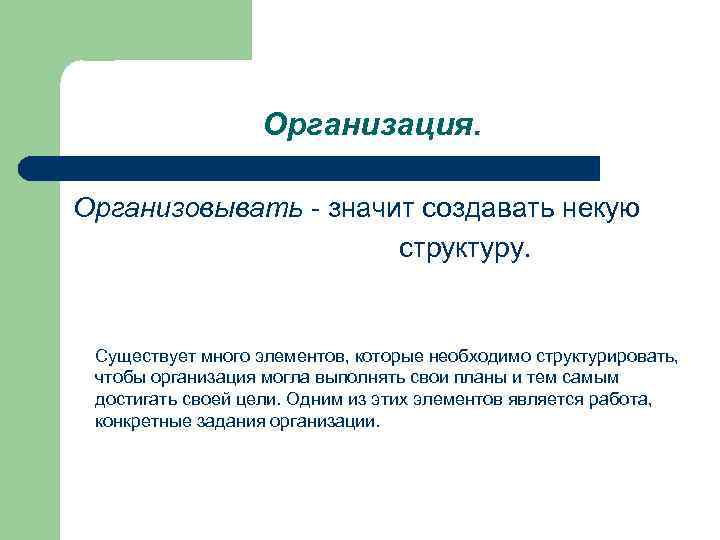 Организация.

Организовывать - значит создавать некую структуру.

Существует много элементов, которые необходимо структурировать, чтобы организация могла выполнять свои планы и тем самым достигать своей цели. Одним из этих элементов является работа, конкретные задания организации.